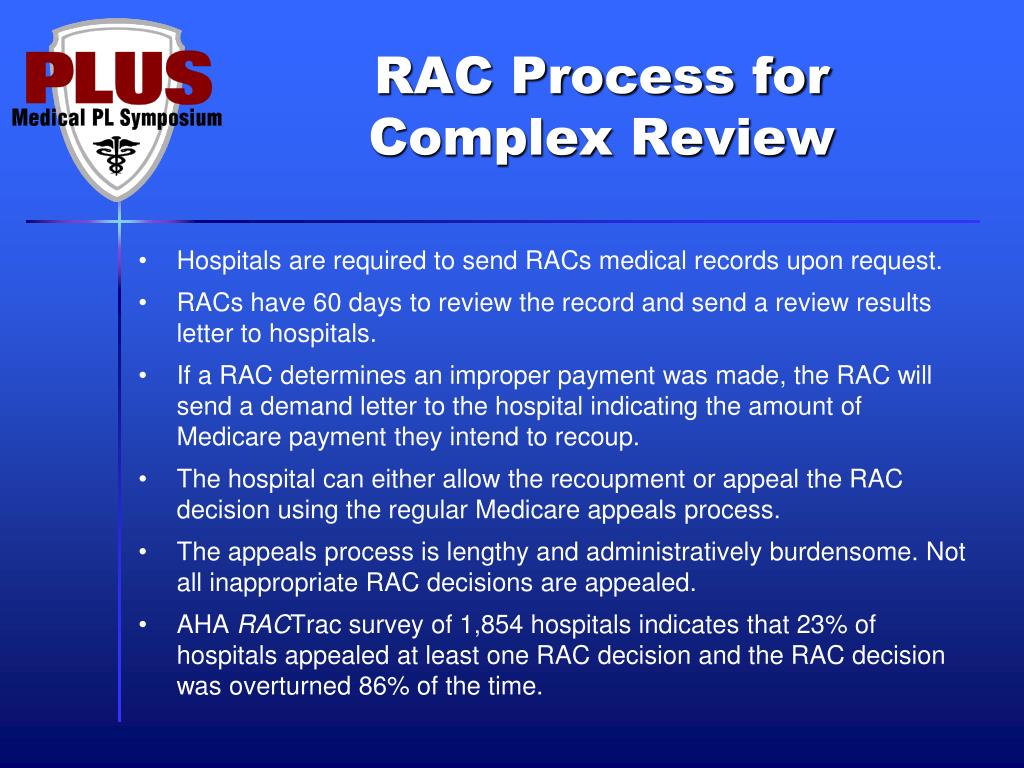 PLUS
Medical PL Symposium

RAC Process for Complex Review

• Hospitals are required to send RACs medical records upon request.
• RACs have 60 days to review the record and send a review results letter to hospitals.
• If a RAC determines an improper payment was made, the RAC will send a demand letter to the hospital indicating the amount of Medicare payment they intend to recoup.
• The hospital can either allow the recoupment or appeal the RAC decision using the regular Medicare appeals process.
• The appeals process is lengthy and administratively burdensome. Not all inappropriate RAC decisions are appealed.
• AHA RACTrac survey of 1,854 hospitals indicates that 23% of hospitals appealed at least one RAC decision and the RAC decision was overturned 86% of the time.